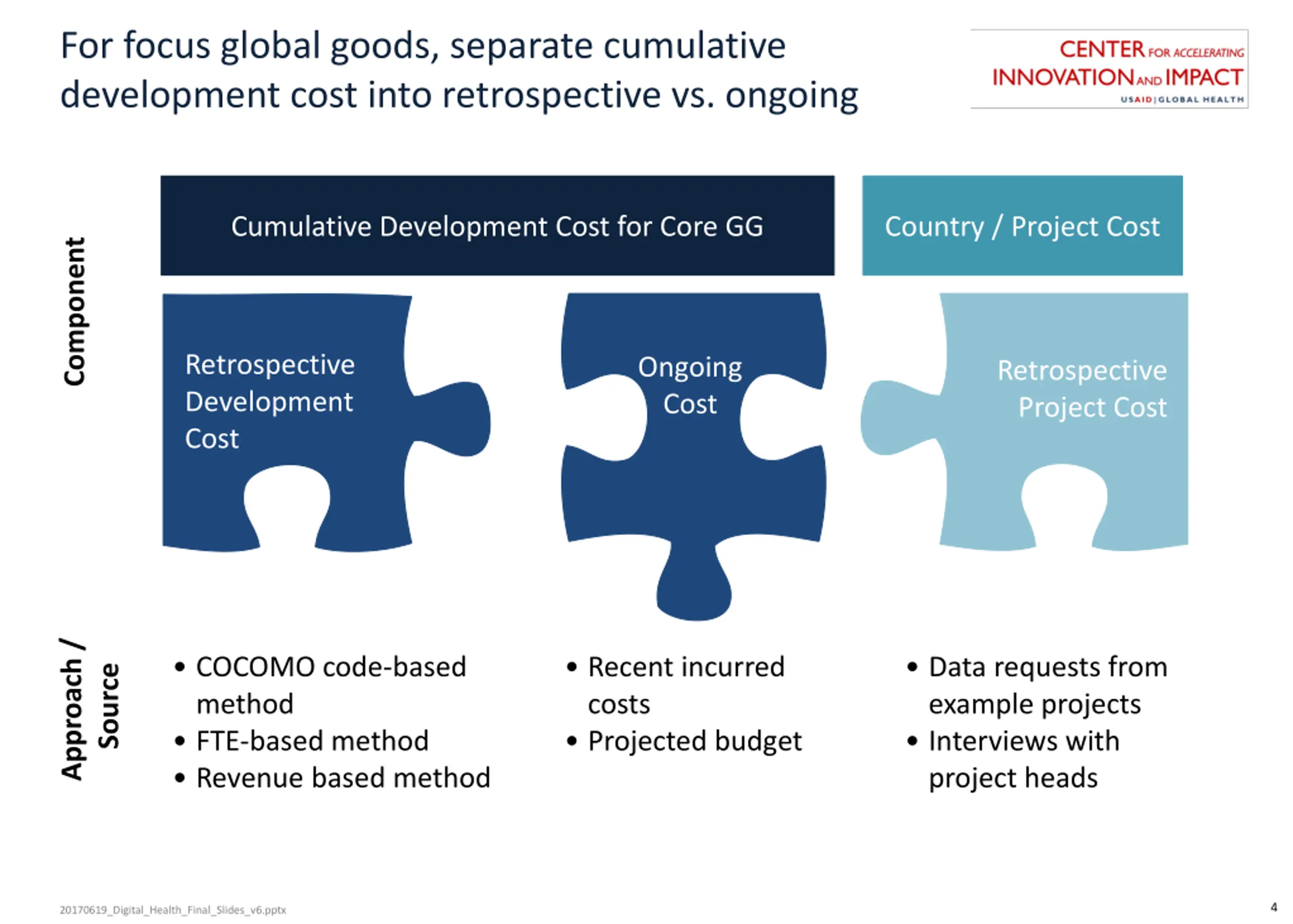 For focus global goods, separate cumulative development cost into retrospective vs. ongoing

CENTER FOR ACCELERATING INNOVATION AND IMPACT
USAID | GLOBAL HEALTH

Component

Cumulative Development Cost for Core GG

Country / Project Cost

Retrospective Development Cost

Ongoing Cost

Retrospective Project Cost

Approach / Source

• COCOMO code-based method
• FTE-based method
• Revenue based method

• Recent incurred costs
• Projected budget

• Data requests from example projects
• Interviews with project heads

20170619_Digital_Health_Final_Slides_v6.pptx

4